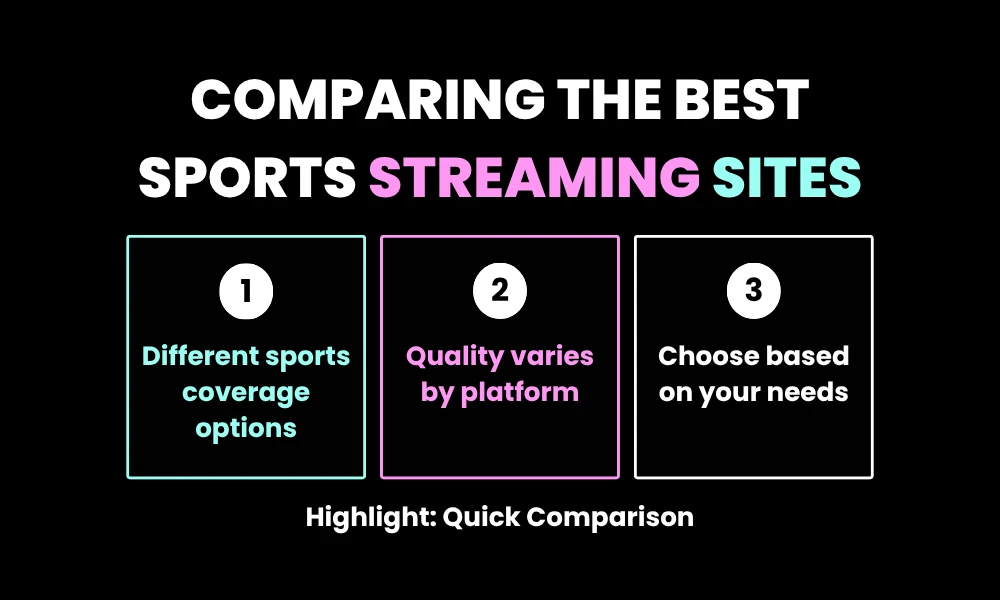 COMPARING THE BEST SPORTS STREAMING SITES

1

Different sports coverage options

2

Quality varies by platform

3

Choose based on your needs

Highlight: Quick Comparison